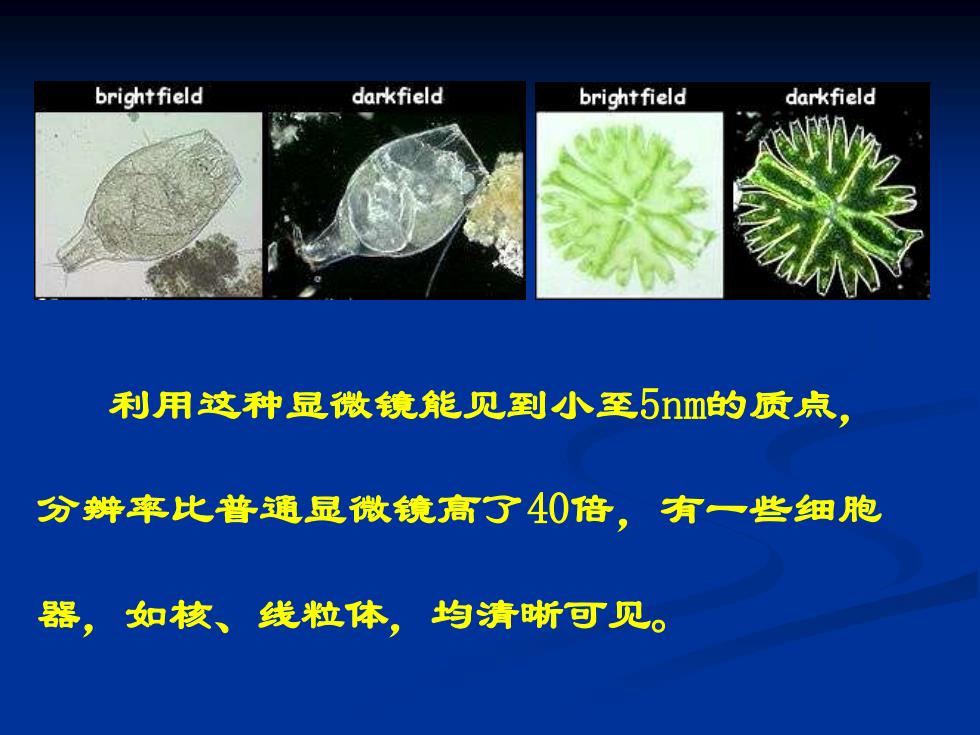 brightfield darkfield brightfield darkfield

利用这种显微镜能见到小至5nm的质点，分辨率比普通显微镜高了40倍，有一些细胞器，如核、线粒体，均清晰可见。